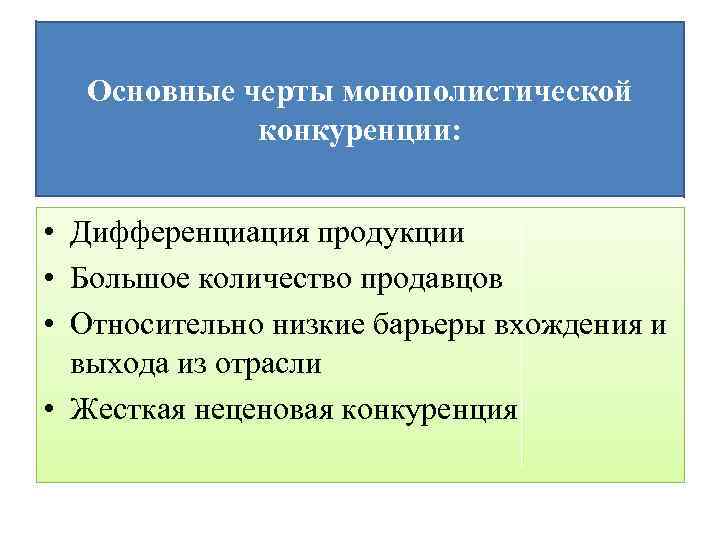 Основные черты монополистической конкуренции:

• Дифференциация продукции
• Большое количество продавцов
• Относительно низкие барьеры вхождения и выхода из отрасли
• Жесткая неценовая конкуренция